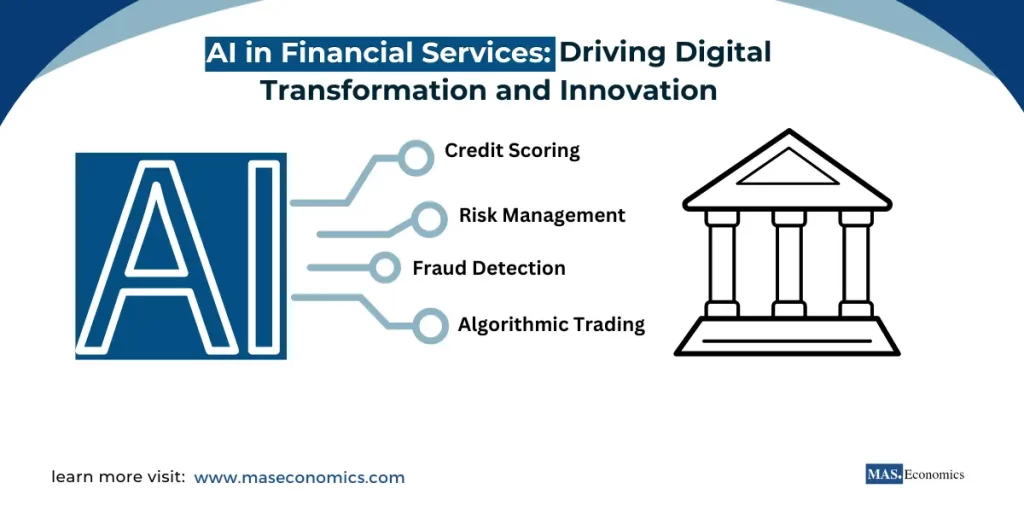 AI in Financial Services: Driving Digital Transformation and Innovation

AI

Credit Scoring

Risk Management

Fraud Detection

Algorithmic Trading

learn more visit: www.maseconomics.com

MAS. Economics